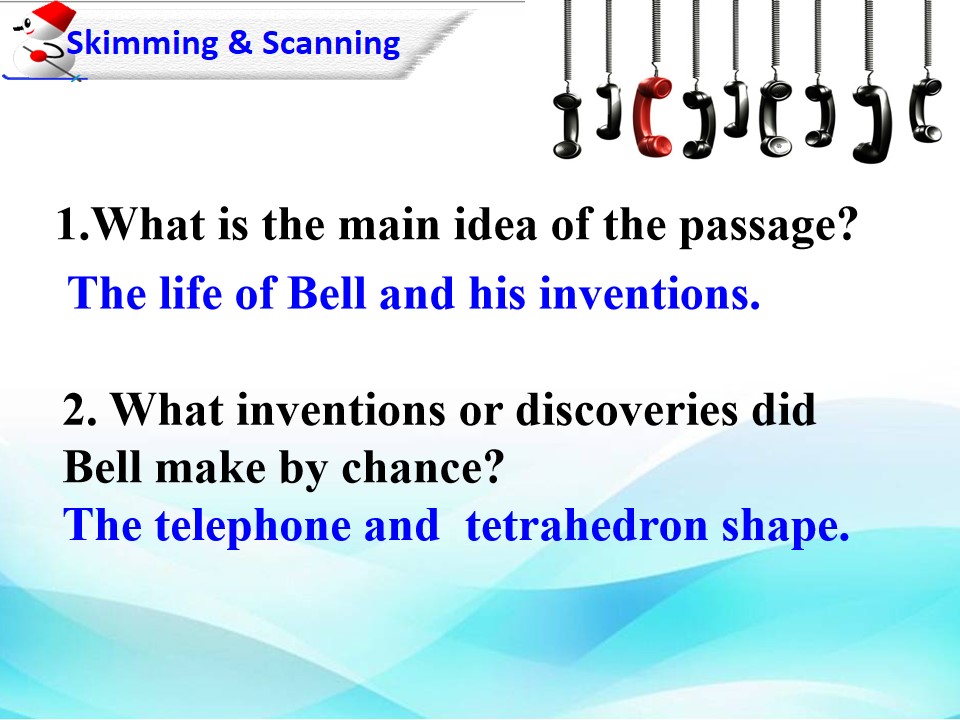 Skimming & Scanning

1.What is the main idea of the passage?

The life of Bell and his inventions.

2. What inventions or discoveries did Bell make by chance?

The telephone and tetrahedron shape.